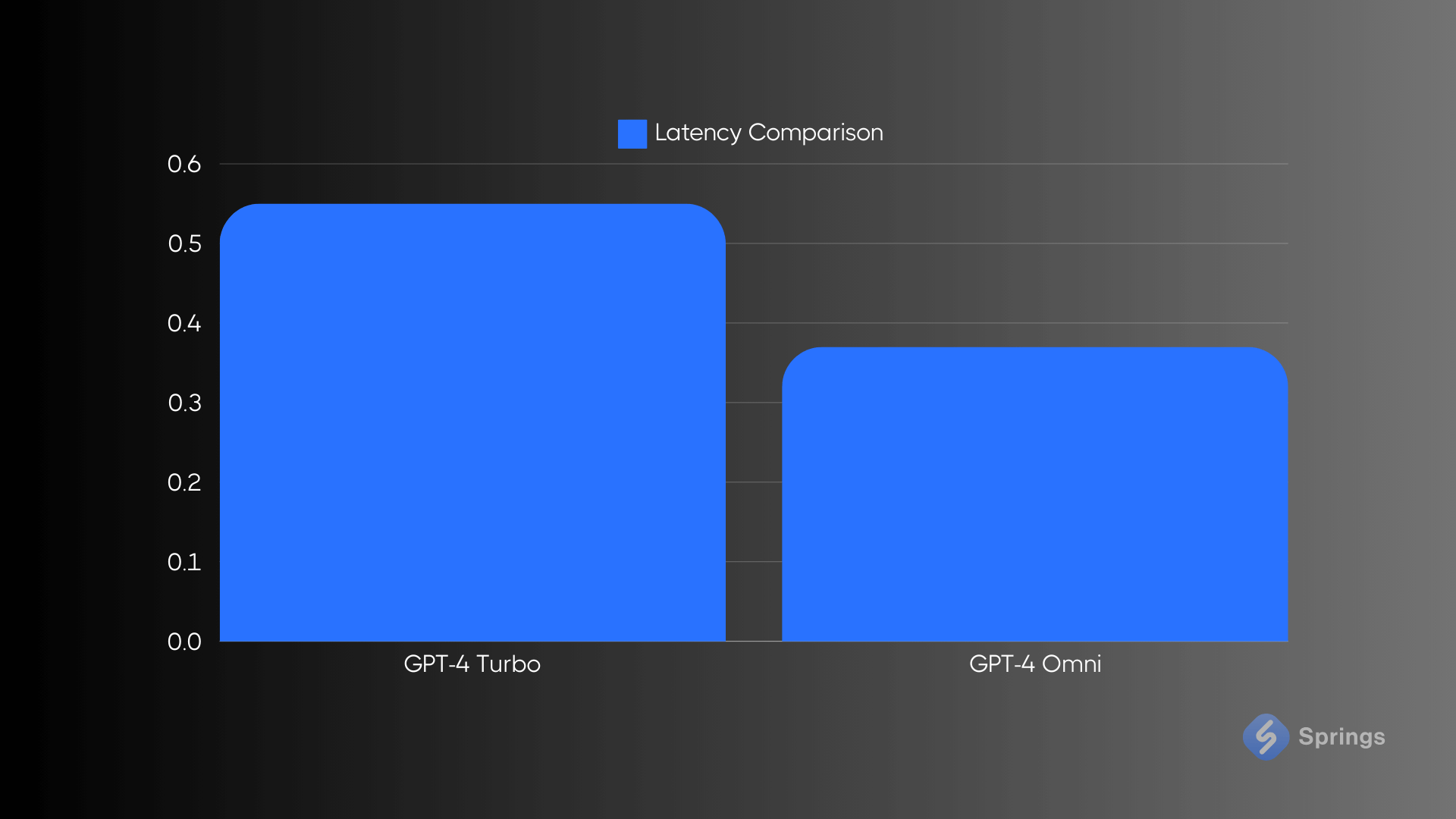 Latency Comparison

0.6
0.5
0.4
0.3
0.2
0.1
0.0

GPT-4 Turbo
GPT-4 Omni

Springs